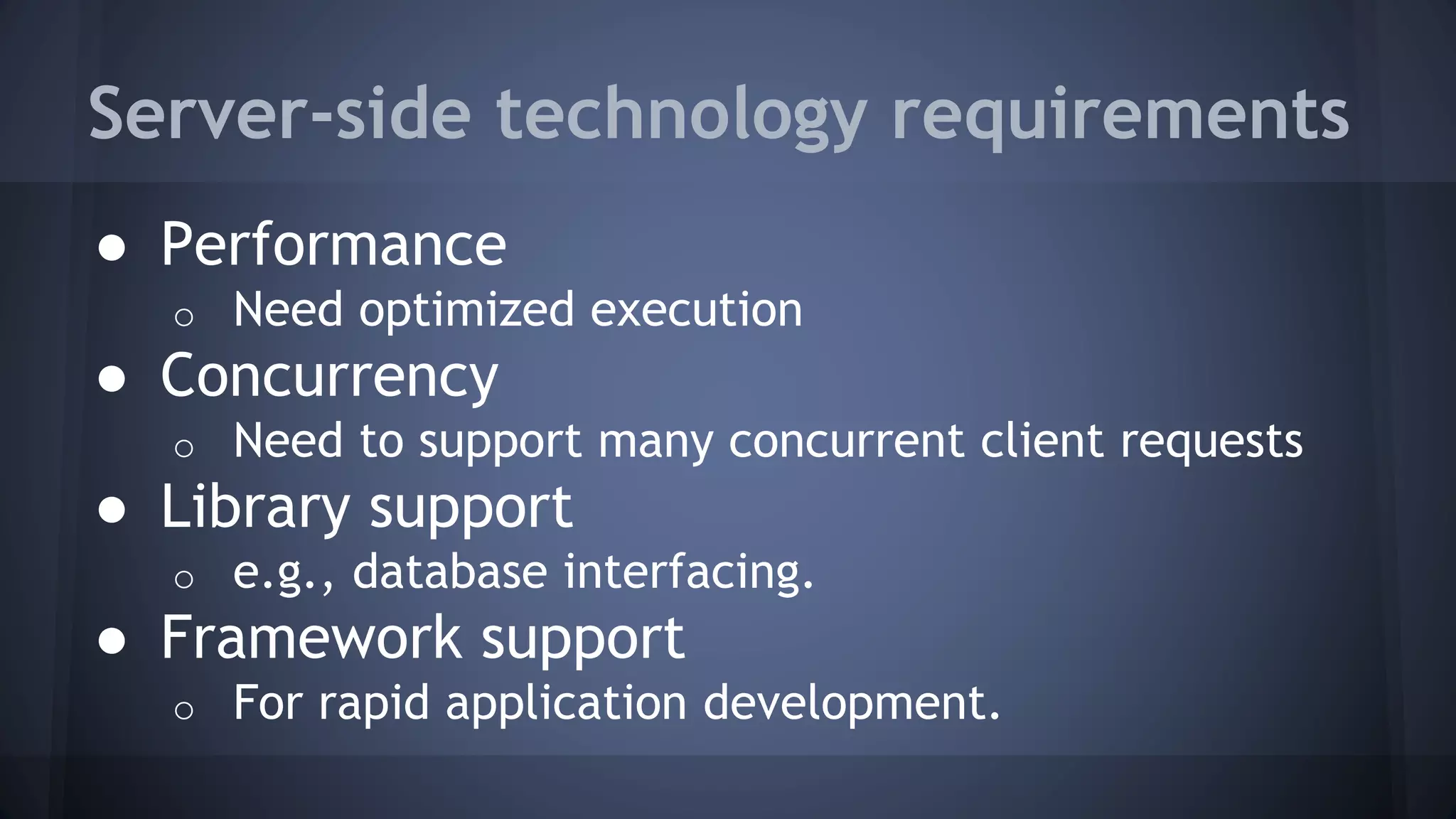 Server-side technology requirements

● Performance
  ○ Need optimized execution
● Concurrency
  ○ Need to support many concurrent client requests
● Library support
  ○ e.g., database interfacing.
● Framework support
  ○ For rapid application development.